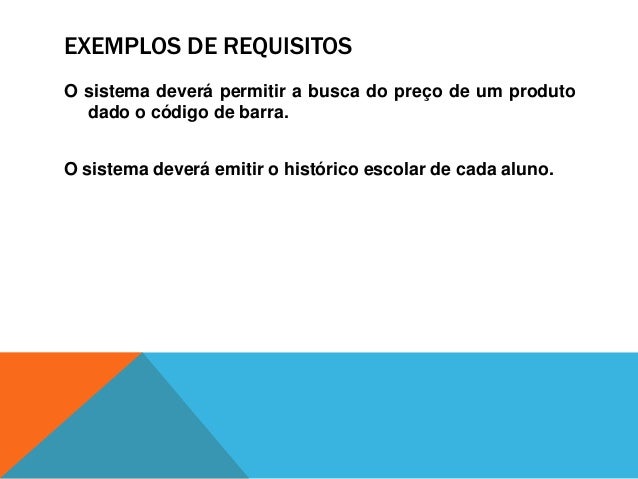 EXEMPLOS DE REQUISITOS

O sistema deverá permitir a busca do preço de um produto dado o código de barra.

O sistema deverá emitir o histórico escolar de cada aluno.